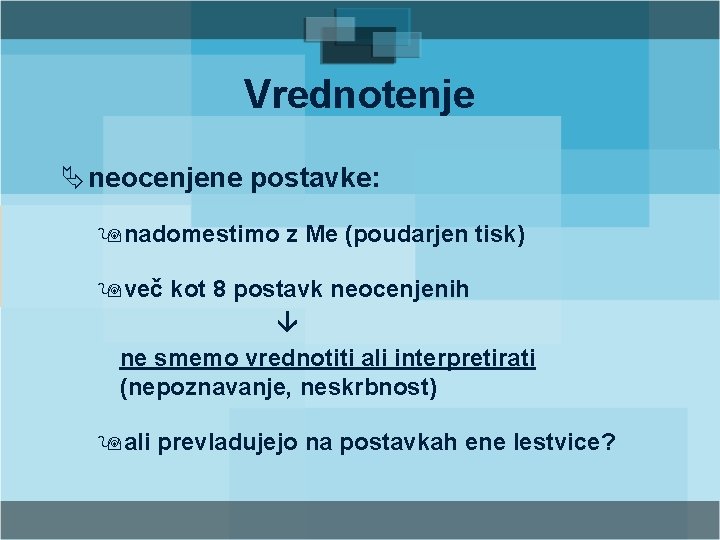 Vrednotenje

neocenjene postavke:

nadomestimo z Me (poudarjen tisk)

več kot 8 postavk neocenjenih

↓

ne smemo vrednotiti ali interpretirati (nepoznavanje, neskrbnost)

ali prevladujejo na postavkah ene lestvice?